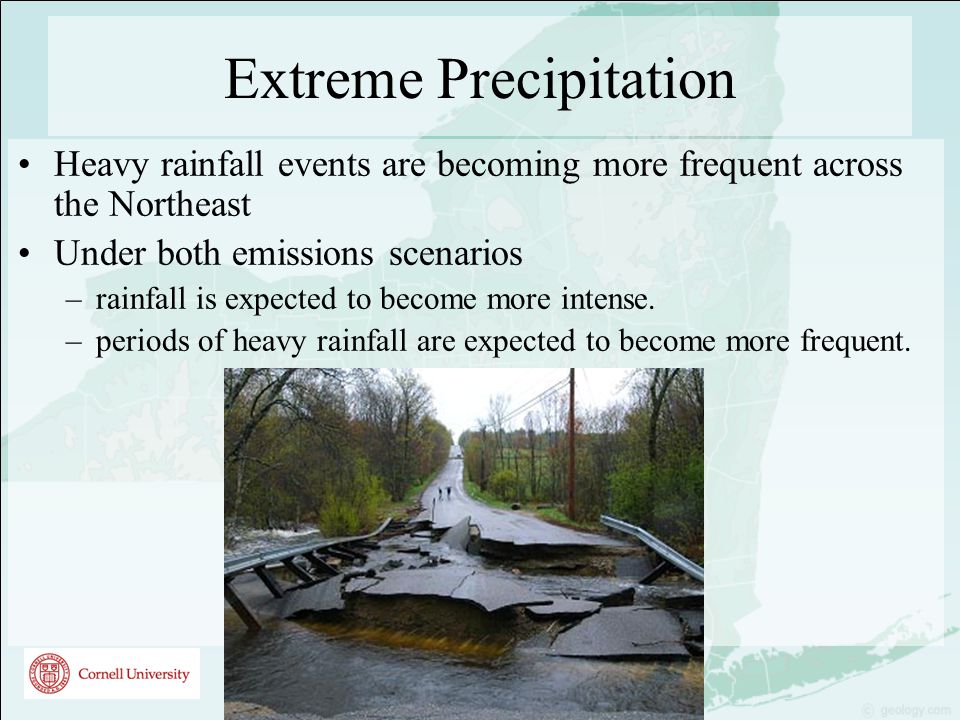 Extreme Precipitation

• Heavy rainfall events are becoming more frequent across the Northeast

• Under both emissions scenarios
– rainfall is expected to become more intense.
– periods of heavy rainfall are expected to become more frequent.

Cornell University

© geology.com